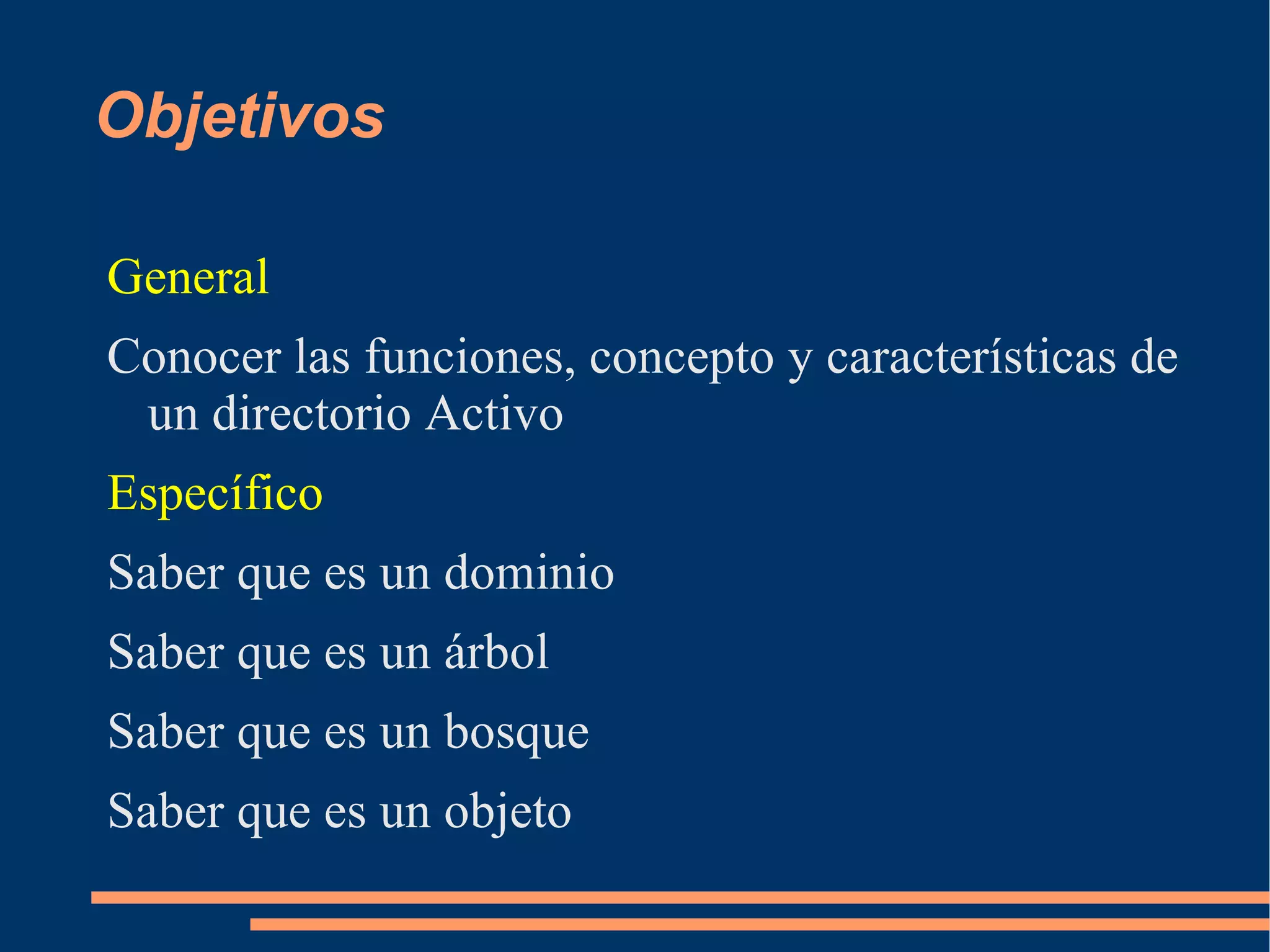 Objetivos

General

Conocer las funciones, concepto y características de un directorio Activo

Específico

Saber que es un dominio

Saber que es un árbol

Saber que es un bosque

Saber que es un objeto